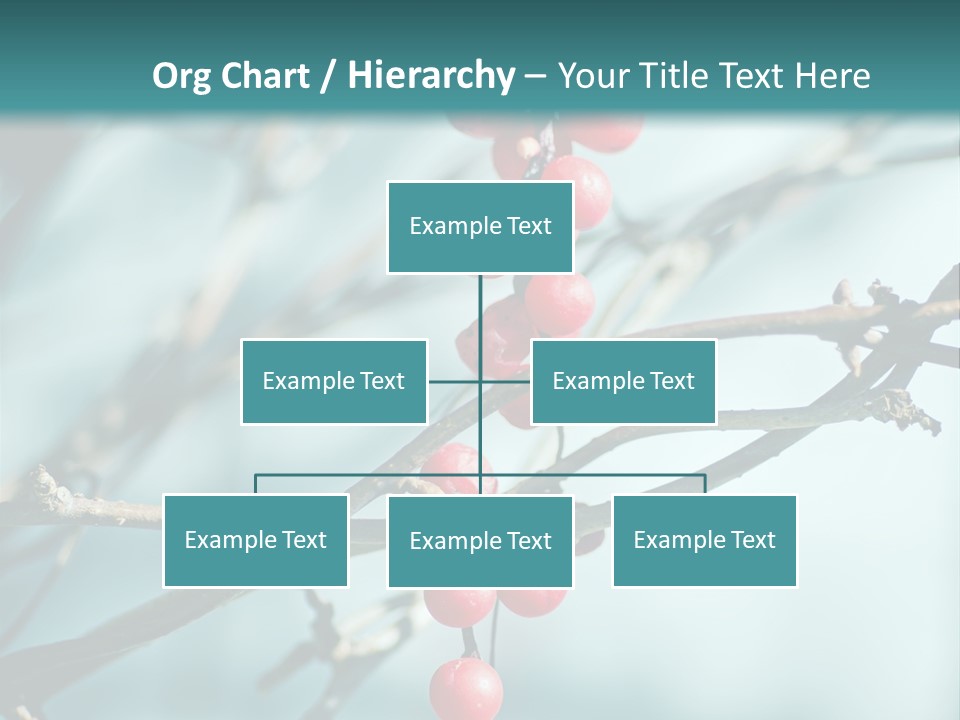 Org Chart / Hierarchy – Your Title Text Here

Example Text

Example Text

Example Text

Example Text

Example Text

Example Text